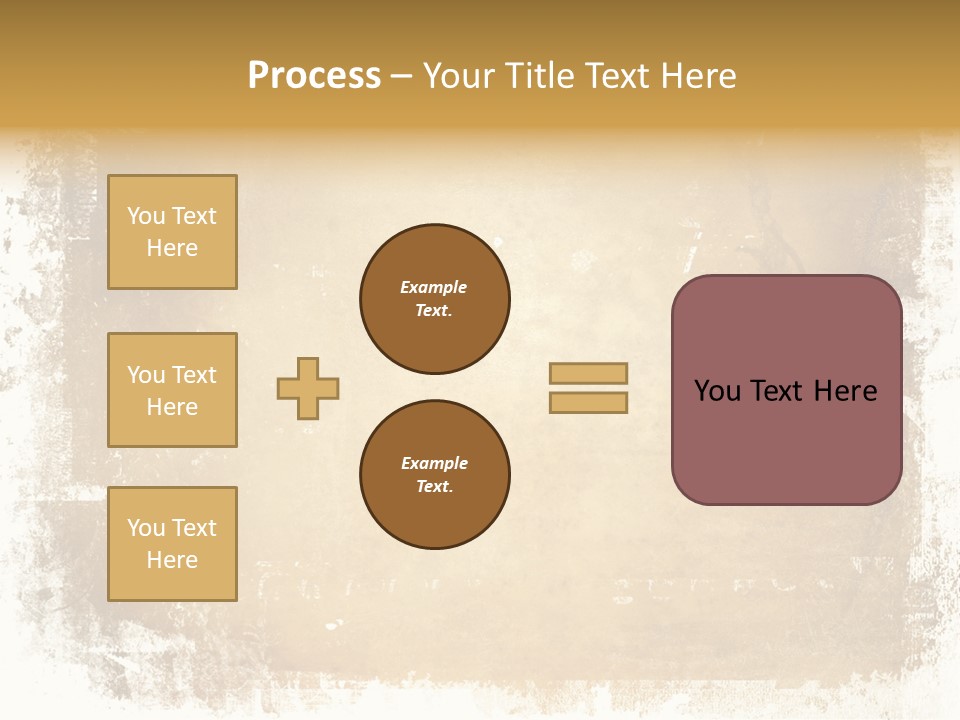 Process – Your Title Text Here

You Text Here

You Text Here

You Text Here

Example Text.

Example Text.

You Text Here